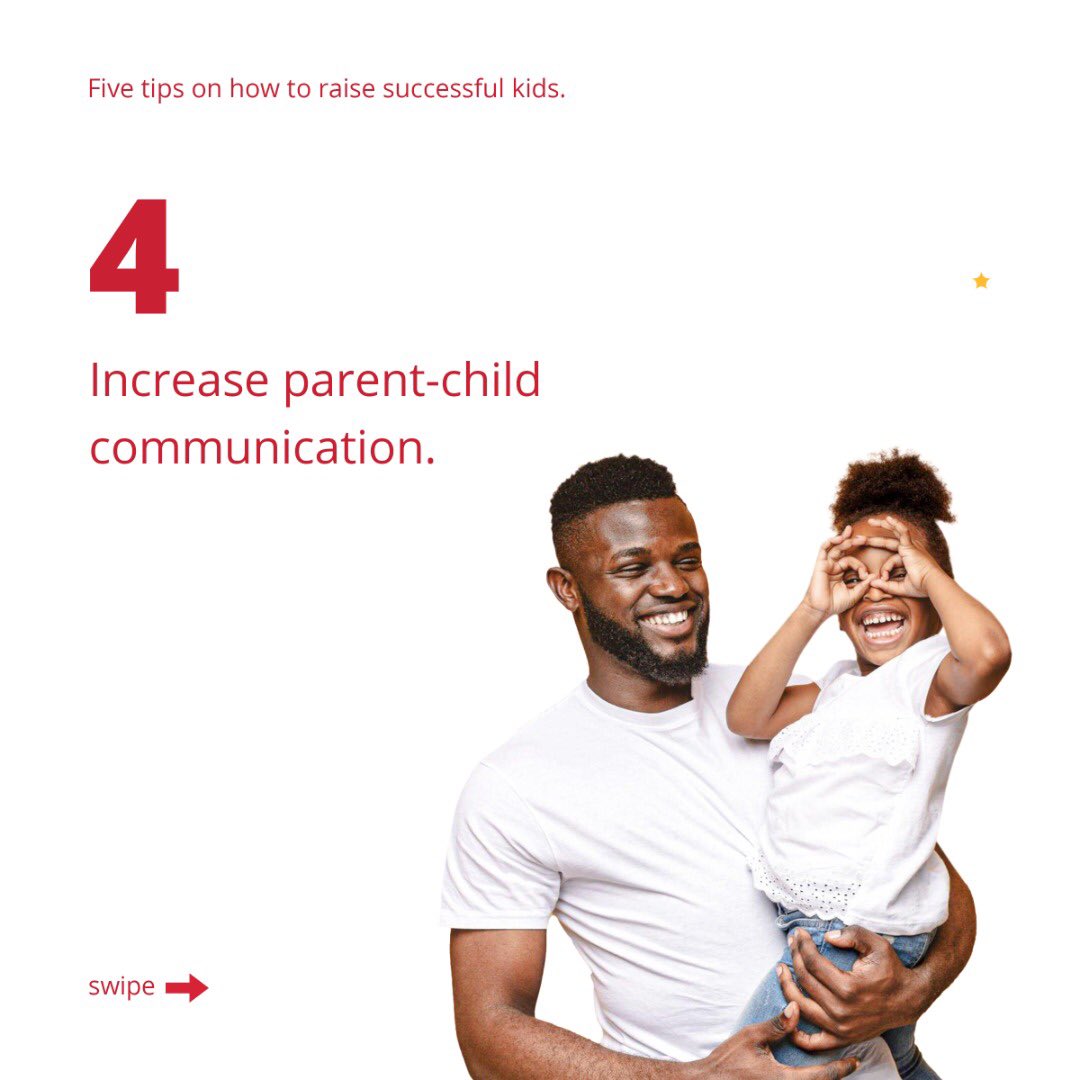 Five tips on how to raise successful kids.

4

Increase parent-child communication.

swipe